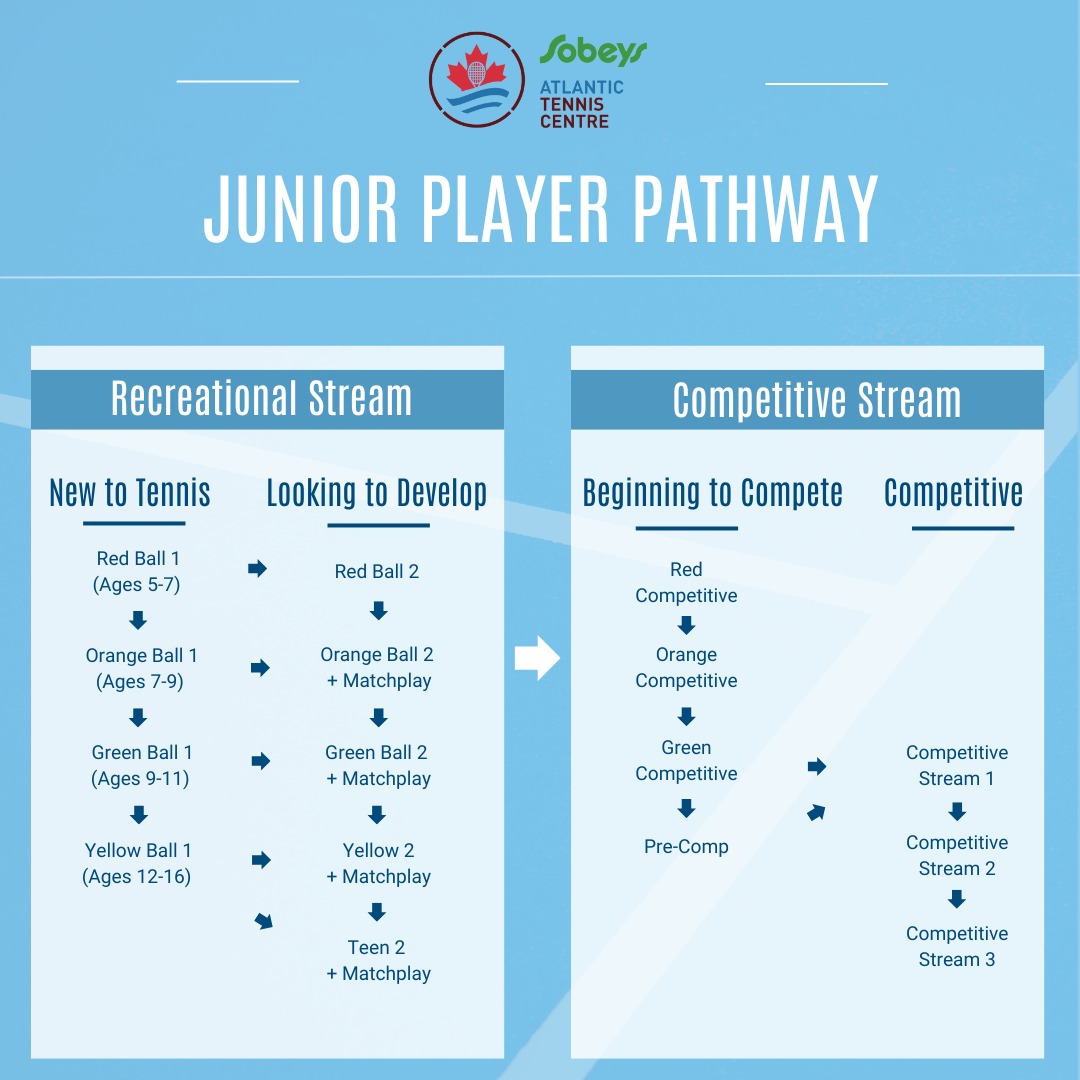 Sobeys
ATLANTIC
TENNIS
CENTRE

JUNIOR PLAYER PATHWAY

Recreational Stream

New to Tennis

Red Ball 1
(Ages 5-7)

Orange Ball 1
(Ages 7-9)

Green Ball 1
(Ages 9-11)

Yellow Ball 1
(Ages 12-16)

Looking to Develop

Red Ball 2

Orange Ball 2
+ Matchplay

Green Ball 2
+ Matchplay

Yellow 2
+ Matchplay

Teen 2
+ Matchplay

Competitive Stream

Beginning to Compete

Red
Competitive

Orange
Competitive

Green
Competitive

Pre-Comp

Competitive

Competitive
Stream 1

Competitive
Stream 2

Competitive
Stream 3